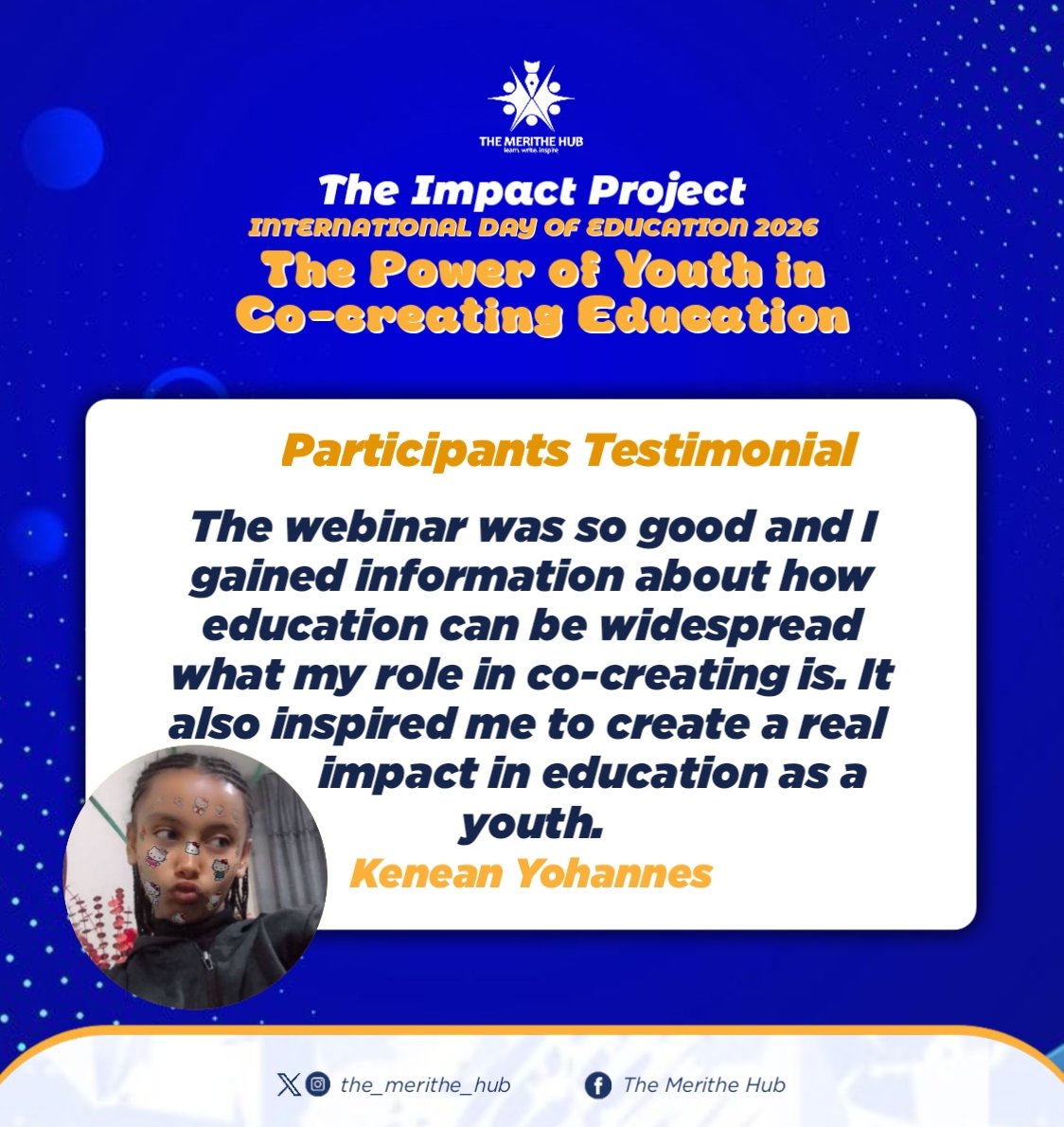 THE MERITHE HUB
learn. write. inspire

The Impact Project
INTERNATIONAL DAY OF EDUCATION 2026
The Power of Youth in Co-creating Education

Participants Testimonial

The webinar was so good and I gained information about how education can be widespread what my role in co-creating is. It also inspired me to create a real impact in education as a youth.

Kenean Yohannes

the_merithe_hub

The Merithe Hub